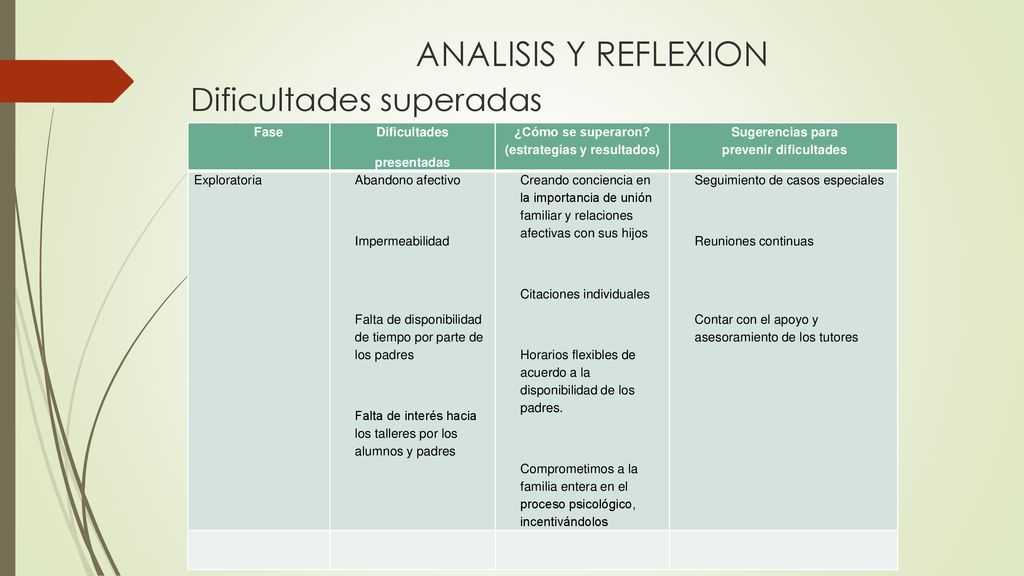 ANALISIS Y REFLEXION

Dificultades superadas

| Fase | Dificultades presentadas | ¿Cómo se superaron? (estrategias y resultados) | Sugerencias para prevenir dificultades |
|---|---|---|---|
| Exploratoria | Abandono afectivo<br><br>Impermeabilidad<br><br>Falta de disponibilidad de tiempo por parte de los padres<br><br>Falta de interés hacia los talleres por los alumnos y padres | Creando conciencia en la importancia de unión familiar y relaciones afectivas con sus hijos<br><br>Citaciones individuales<br><br>Horarios flexibles de acuerdo a la disponibilidad de los padres.<br><br>Comprometimos a la familia entera en el proceso psicológico, incentivándolos | Seguimiento de casos especiales<br><br>Reuniones continuas<br><br>Contar con el apoyo y asesoramiento de los tutores |
| | | | |